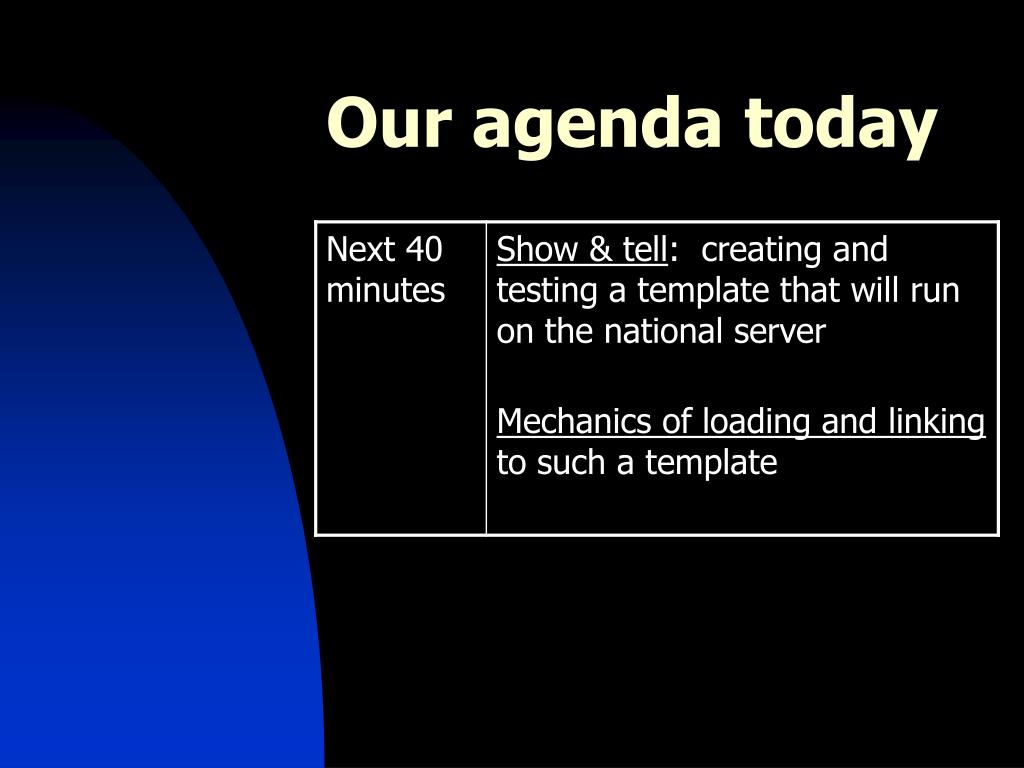 Our agenda today

| Next 40 minutes | Show & tell: creating and testing a template that will run on the national server<br><br>Mechanics of loading and linking to such a template |
|---|---|